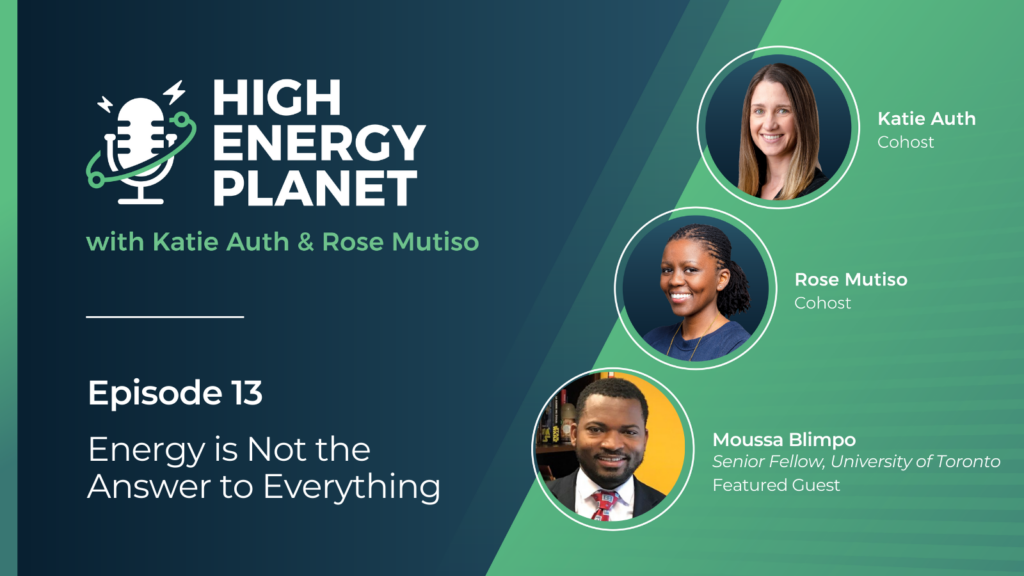 HIGH ENERGY PLANET

with Katie Auth & Rose Mutiso

Episode 13

Energy is Not the Answer to Everything

Katie Auth
Cohost

Rose Mutiso
Cohost

Moussa Blimpo
Senior Fellow, University of Toronto
Featured Guest